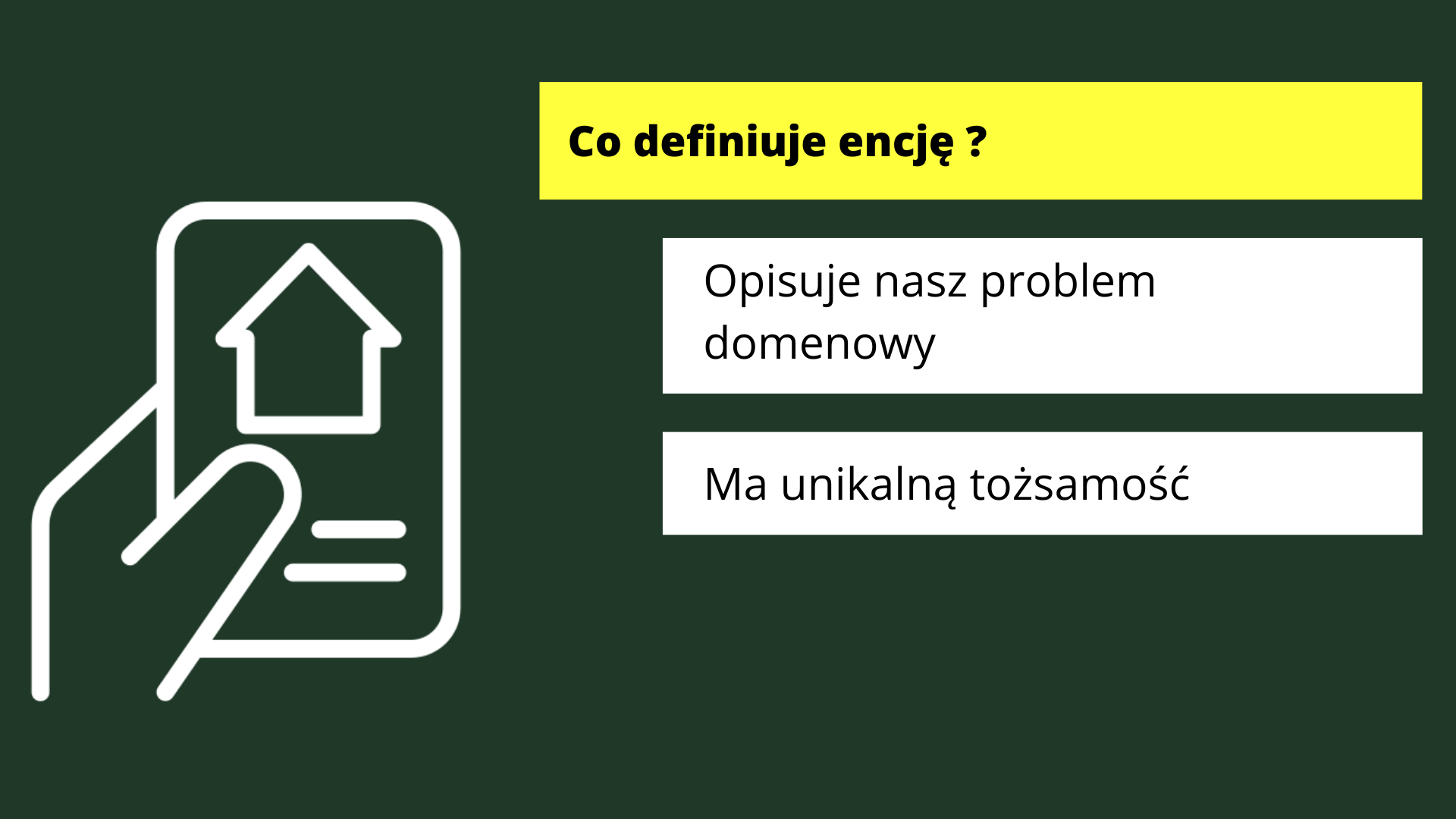 Co definiuje encję ?

Opisuje nasz problem domenowy

Ma unikalną tożsamość